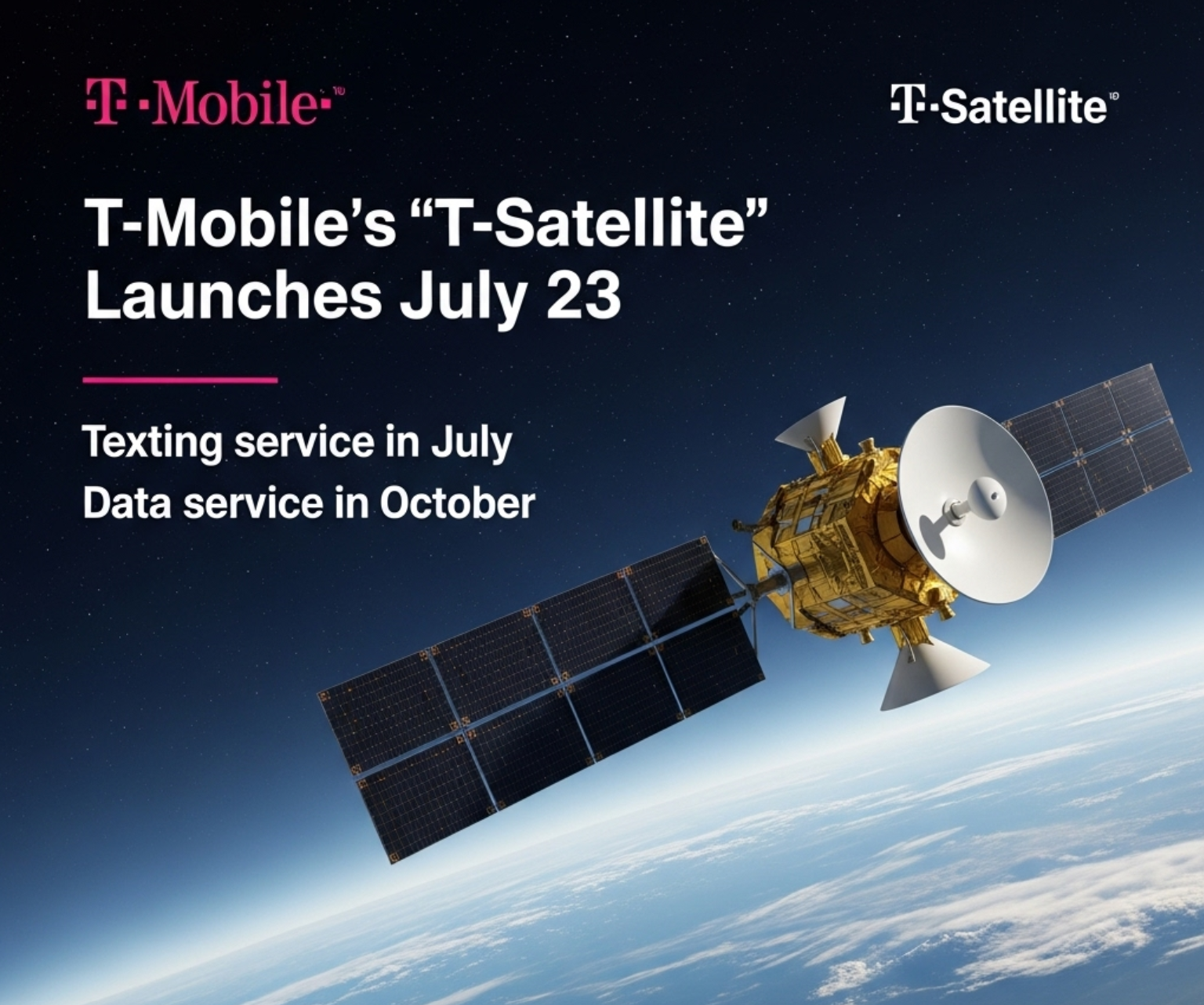 T·Mobile·

T·Satellite

T-Mobile's "T-Satellite" Launches July 23

Texting service in July
Data service in October